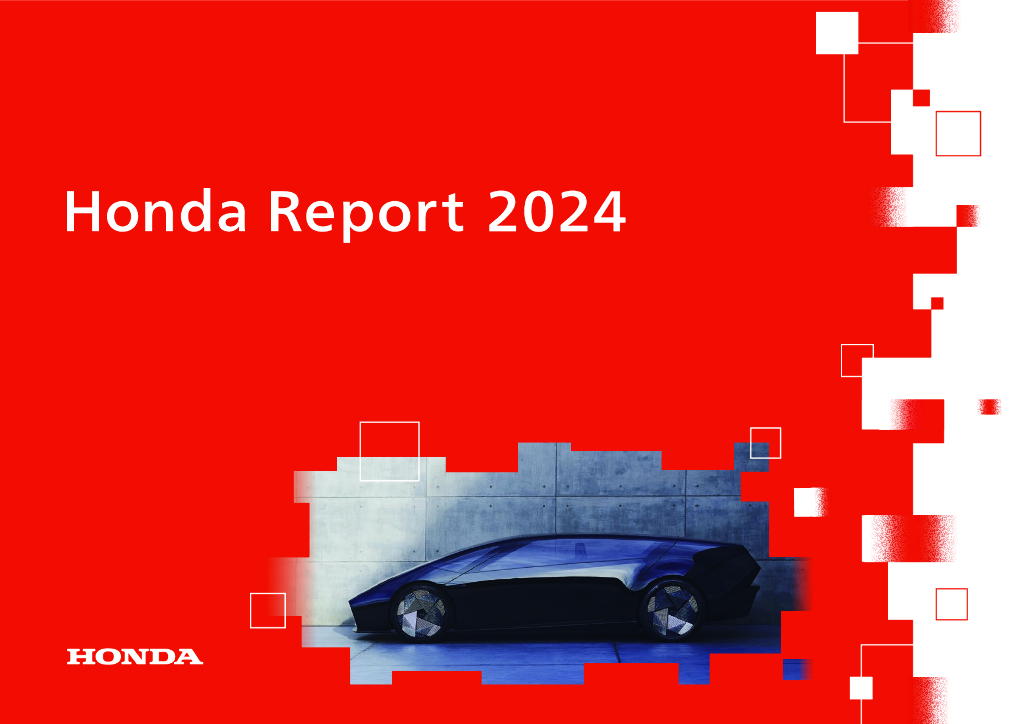 Honda Report 2024

HONDA